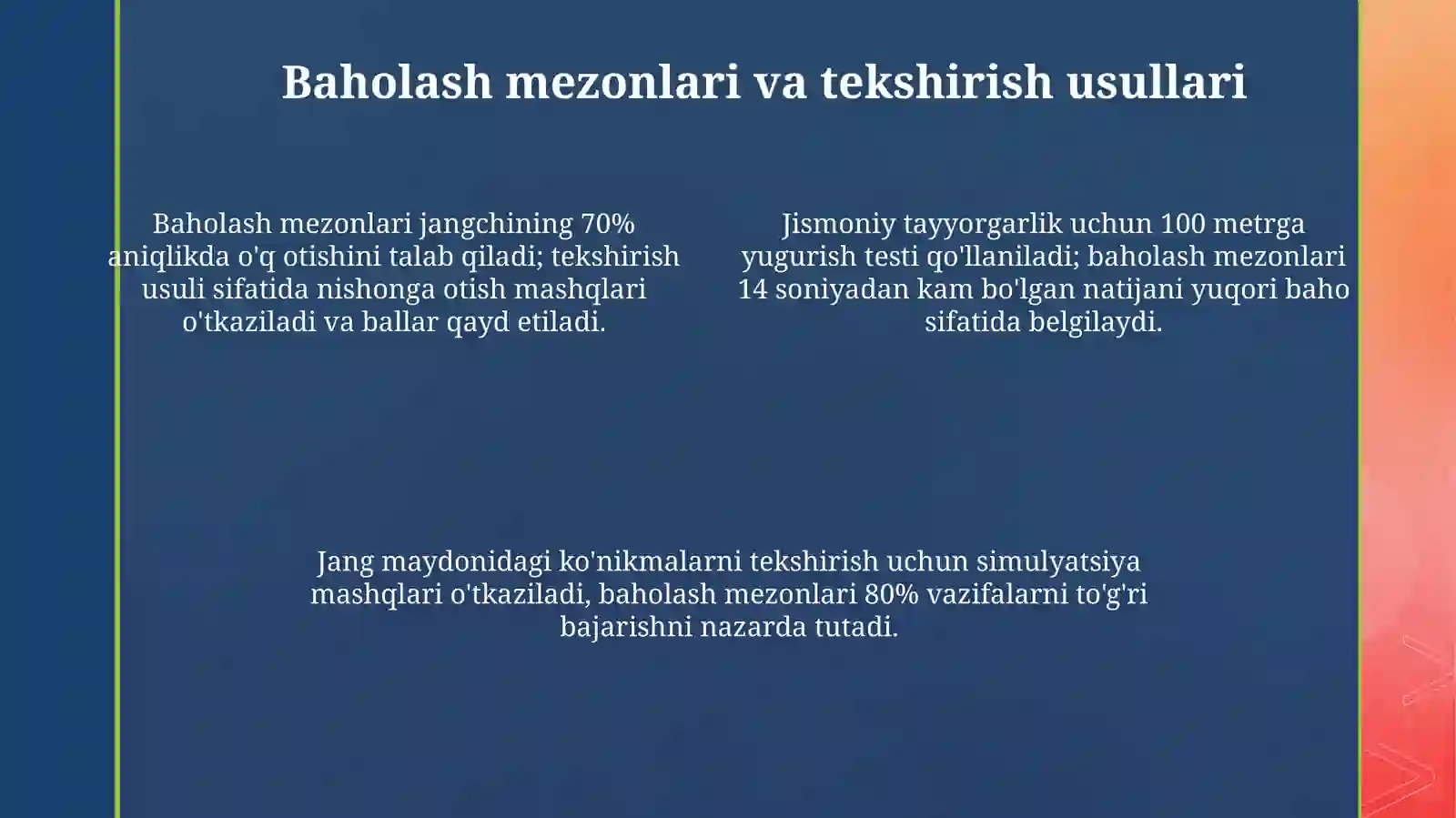 Baholash mezonlari va tekshirish usullari

Baholash mezonlari jangchining 70% aniqlikda o'q otishini talab qiladi; tekshirish usuli sifatida nishonga otish mashqlari o'tkaziladi va ballar qayd etiladi.

Jismoniy tayyorgarlik uchun 100 metrga yugurish testi qo'llaniladi; baholash mezonlari 14 soniyadan kam bo'lgan natijani yuqori baho sifatida belgilaydi.

Jang maydonidagi ko'nikmalarni tekshirish uchun simulyatsiya mashqlari o'tkaziladi, baholash mezonlari 80% vazifalarni to'g'ri bajarishni nazarda tutadi.